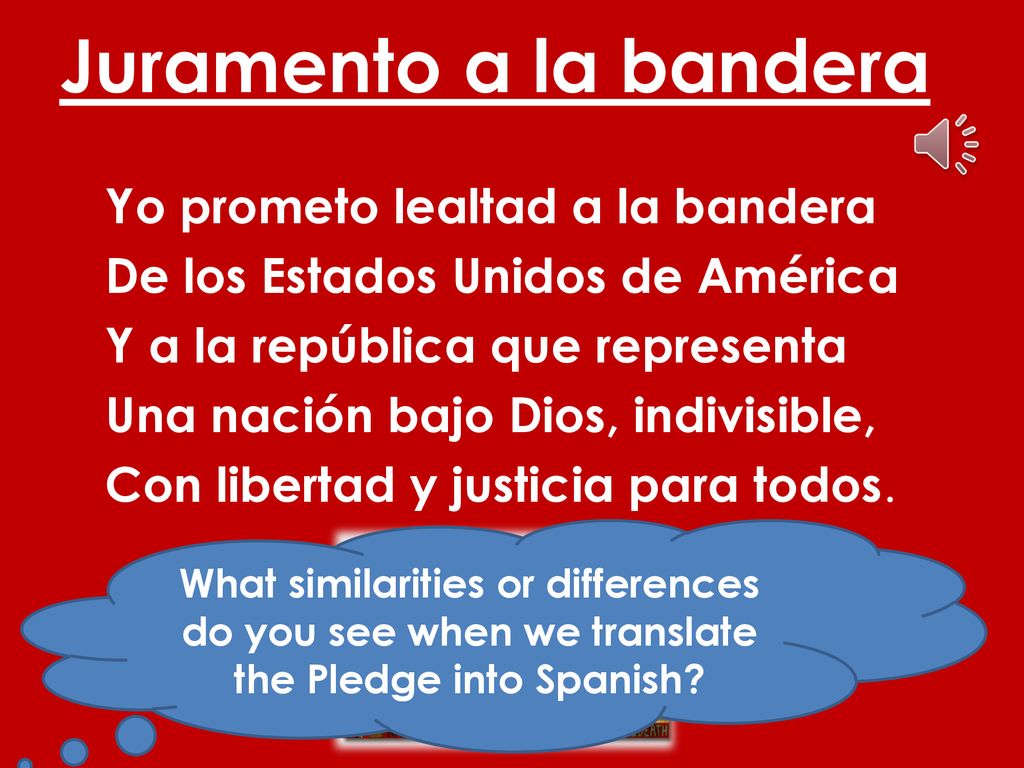 Juramento a la bandera

Yo prometo lealtad a la bandera
De los Estados Unidos de América
Y a la república que representa
Una nación bajo Dios, indivisible,
Con libertad y justicia para todos.

What similarities or differences do you see when we translate the Pledge into Spanish?